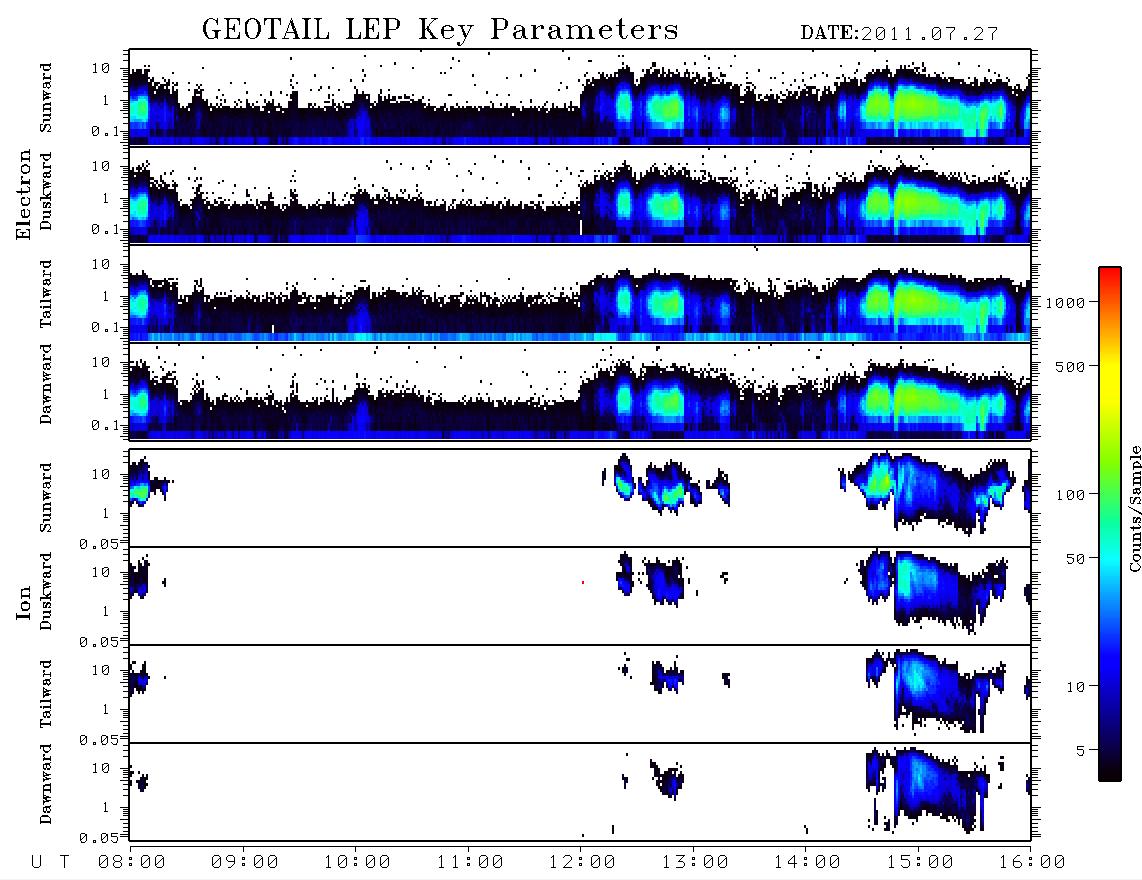 GEOTAIL LEP Key Parameters DATE:2011.07.27

Electron

Sunward
10
1
0.1

Duskward
10
1
0.1

Tailward
10
1
0.1

Dawnward
10
1
0.1

Ion

Sunward
10
1
0.05

Duskward
10
1
0.05

Tailward
10
1
0.05

Dawnward
10
1
0.05

1000
500
100
50
10
5
Counts/Sample

U T 08:00 09:00 10:00 11:00 12:00 13:00 14:00 15:00 16:00